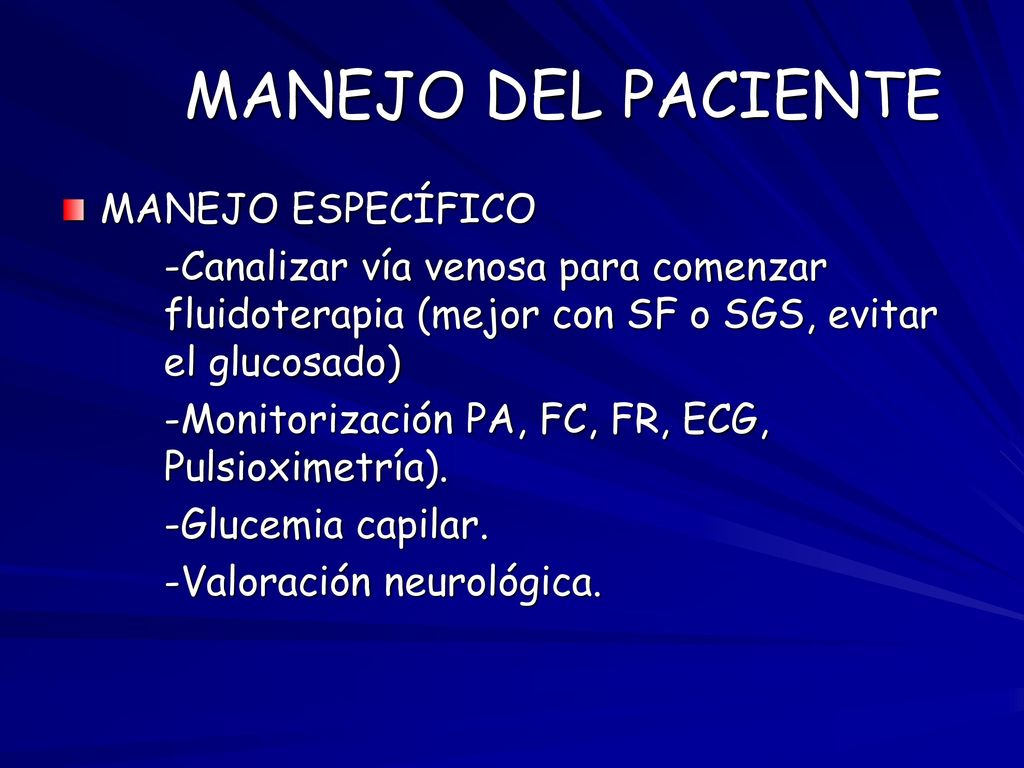 MANEJO DEL PACIENTE

MANEJO ESPECÍFICO

-Canalizar vía venosa para comenzar fluidoterapia (mejor con SF o SGS, evitar el glucosado)

-Monitorización PA, FC, FR, ECG, Pulsioximetría).

-Glucemia capilar.

-Valoración neurológica.